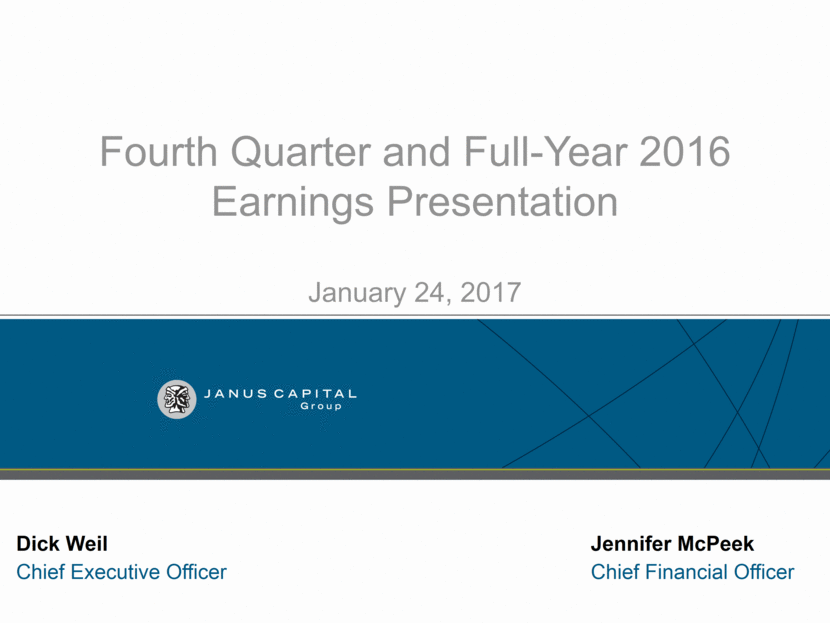 Fourth Quarter and Full-Year 2016 Earnings Presentation

January 24, 2017

JANUS CAPITAL
Group

Dick Weil
Chief Executive Officer

Jennifer McPeek
Chief Financial Officer